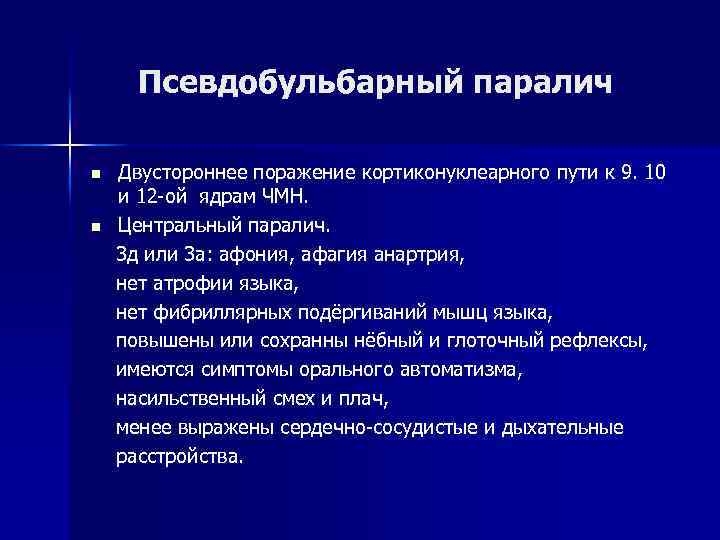 Псевдобульбарный паралич

- Двустороннее поражение кортиконуклеарного пути к 9. 10 и 12-ой ядрам ЧМН.
- Центральный паралич.

3д или 3а: афония, афагия анартрия,
нет атрофии языка,
нет фибриллярных подёргиваний мышц языка,
повышены или сохранны нёбный и глоточный рефлексы,
имеются симптомы орального автоматизма,
насильственный смех и плач,
менее выражены сердечно-сосудистые и дыхательные расстройства.